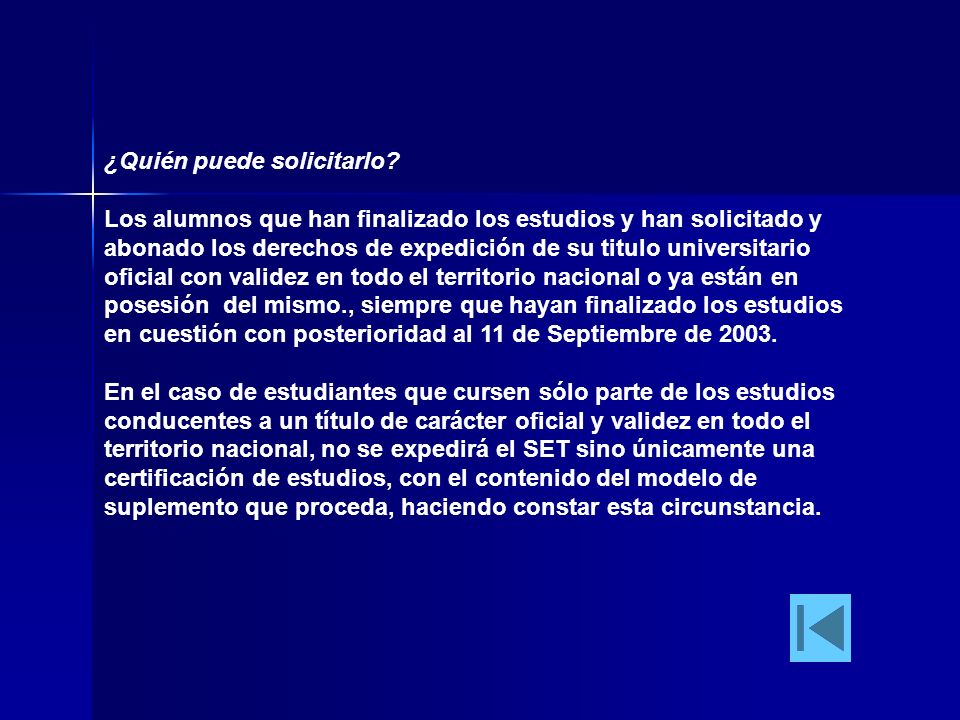 ¿Quién puede solicitarlo?

Los alumnos que han finalizado los estudios y han solicitado y abonado los derechos de expedición de su titulo universitario oficial con validez en todo el territorio nacional o ya están en posesión del mismo., siempre que hayan finalizado los estudios en cuestión con posterioridad al 11 de Septiembre de 2003.

En el caso de estudiantes que cursen sólo parte de los estudios conducentes a un título de carácter oficial y validez en todo el territorio nacional, no se expedirá el SET sino únicamente una certificación de estudios, con el contenido del modelo de suplemento que proceda, haciendo constar esta circunstancia.